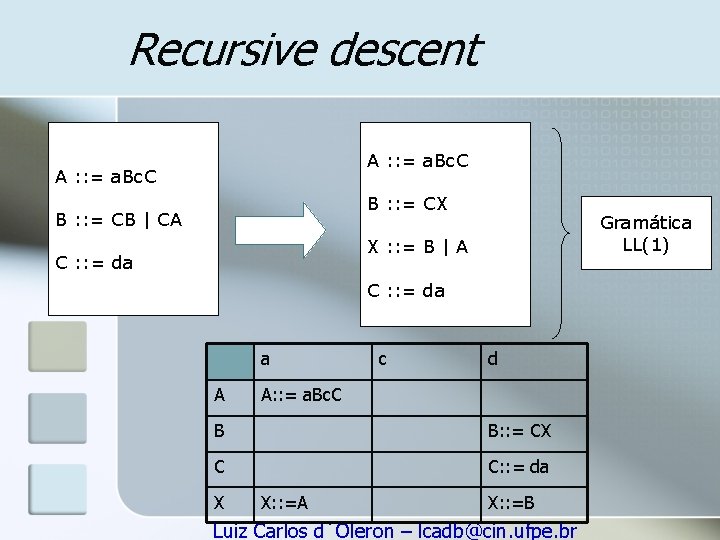 Recursive descent

A ::= aBcC

B ::= CB | CA

C ::= da

A ::= aBcC

B ::= CX

X ::= B | A

C ::= da

Gramática LL(1)

| | a | c | d |
|---|---|---|---|
| A | A::= aBcC | | |
| B | | | B::= CX |
| C | | | C::= da |
| X | X::=A | | X::=B |

Luiz Carlos d´Oleron – lcadb@cin.ufpe.br